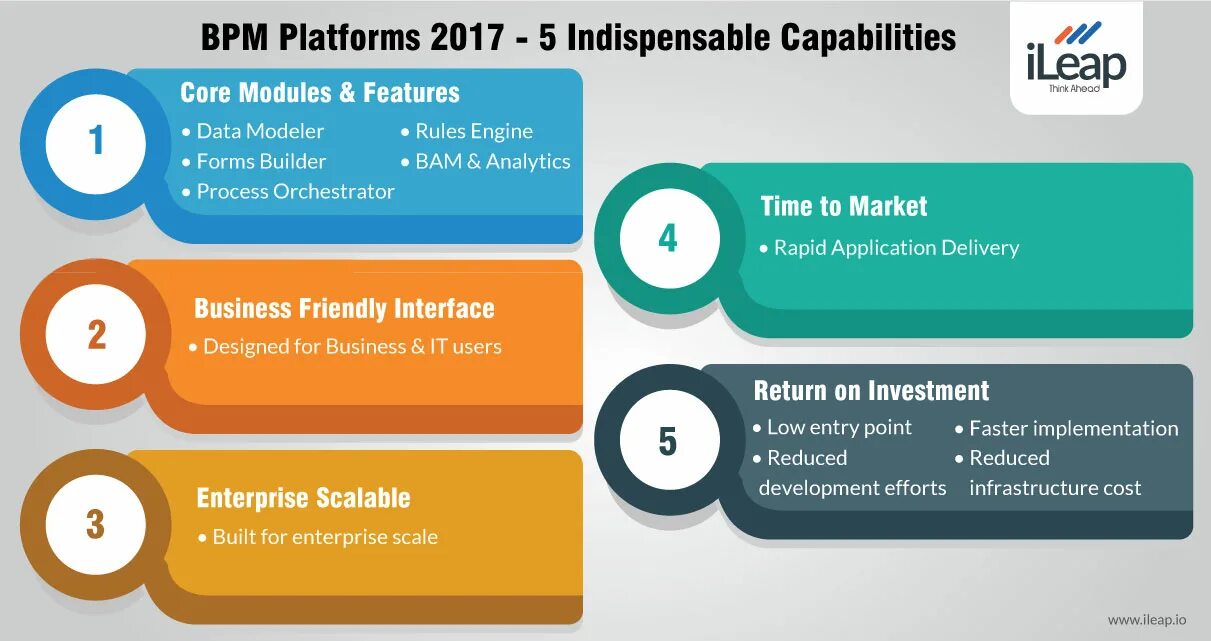 BPM Platforms 2017 - 5 Indispensable Capabilities

iLeap
Think Ahead

1
Core Modules & Features
• Data Modeler
• Forms Builder
• Process Orchestrator
• Rules Engine
• BAM & Analytics

2
Business Friendly Interface
• Designed for Business & IT users

3
Enterprise Scalable
• Built for enterprise scale

4
Time to Market
• Rapid Application Delivery

5
Return on Investment
• Low entry point
• Reduced development efforts
• Faster implementation
• Reduced infrastructure cost

www.ileap.io